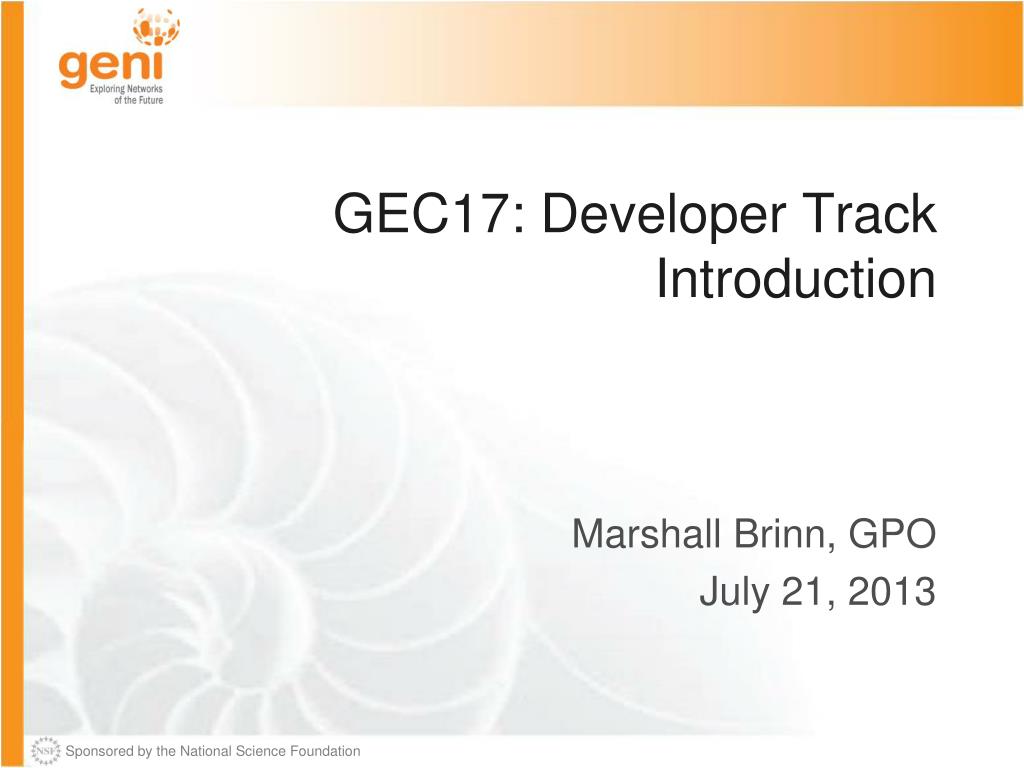 geni
Exploring Networks of the Future

GEC17: Developer Track Introduction

Marshall Brinn, GPO
July 21, 2013

NSF
Sponsored by the National Science Foundation